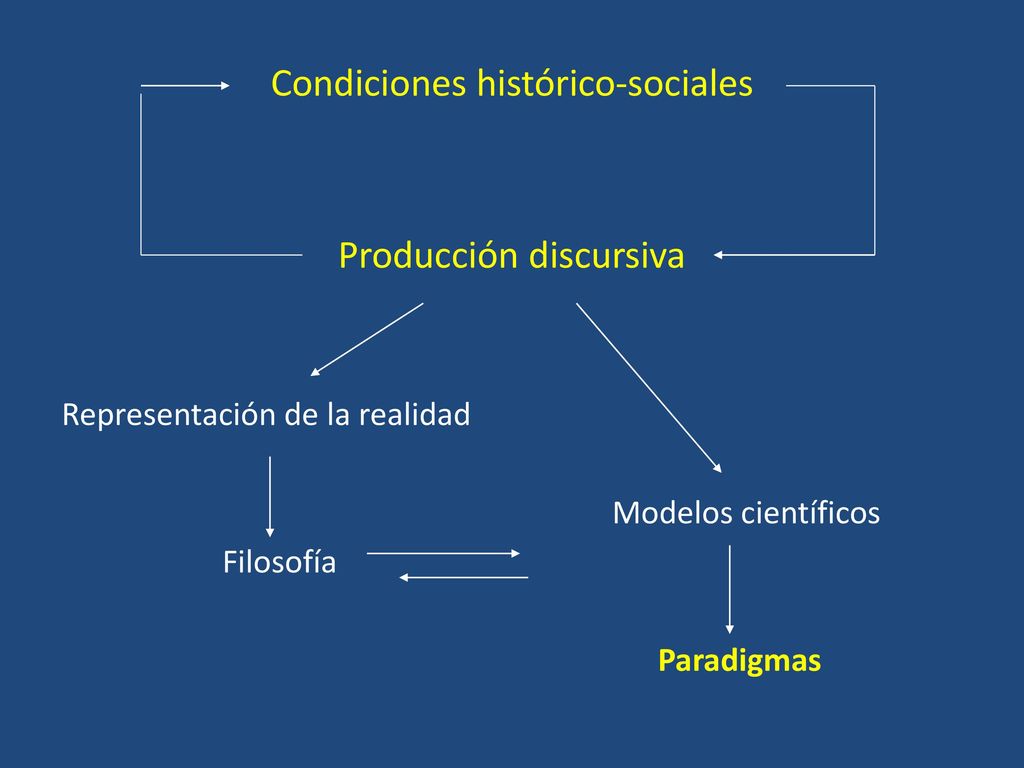 Condiciones histórico-sociales

Producción discursiva

Representación de la realidad

Modelos científicos

Filosofía

Paradigmas